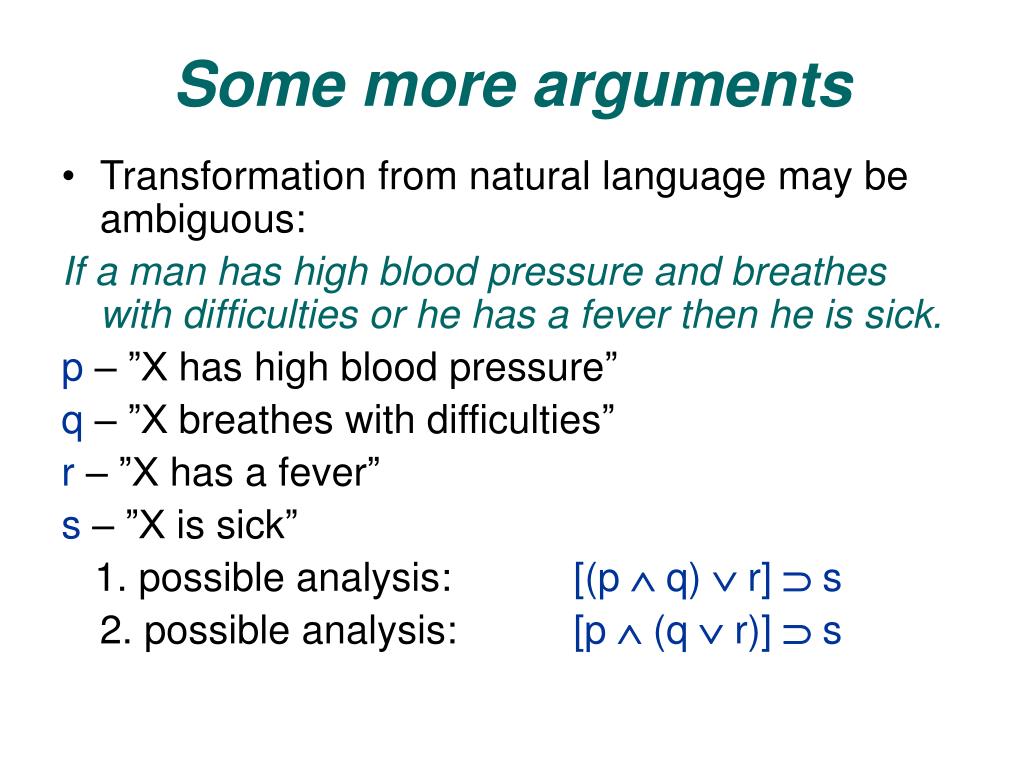 Some more arguments

• Transformation from natural language may be ambiguous:

If a man has high blood pressure and breathes with difficulties or he has a fever then he is sick.

p – ”X has high blood pressure”

q – ”X breathes with difficulties”

r – ”X has a fever”

s – ”X is sick”

1. possible analysis: $[(p \wedge q) \vee r] \supset s$

2. possible analysis: $[p \wedge (q \vee r)] \supset s$